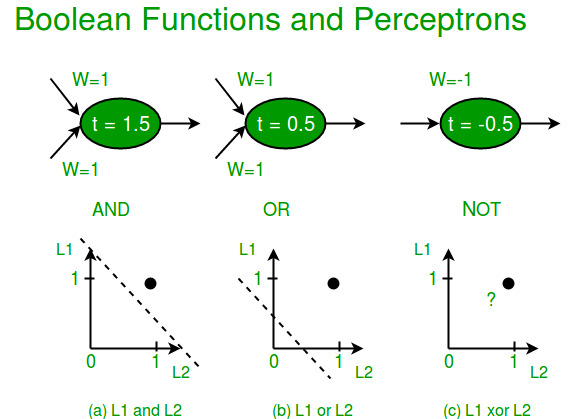 Boolean Functions and Perceptrons

W=1
t = 1.5
W=1
AND

W=1
t = 0.5
W=1
OR

W=-1
t = -0.5
NOT

L1
1
0
1
L2
(a) L1 and L2

L1
1
0
1
L2
(b) L1 or L2

L1
1
?
0
1
L2
(c) L1 xor L2